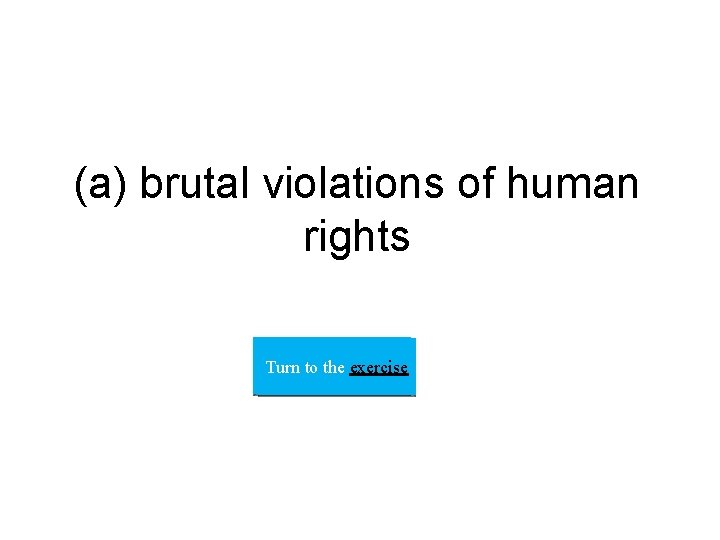 (a) brutal violations of human rights

Turn to the exercise